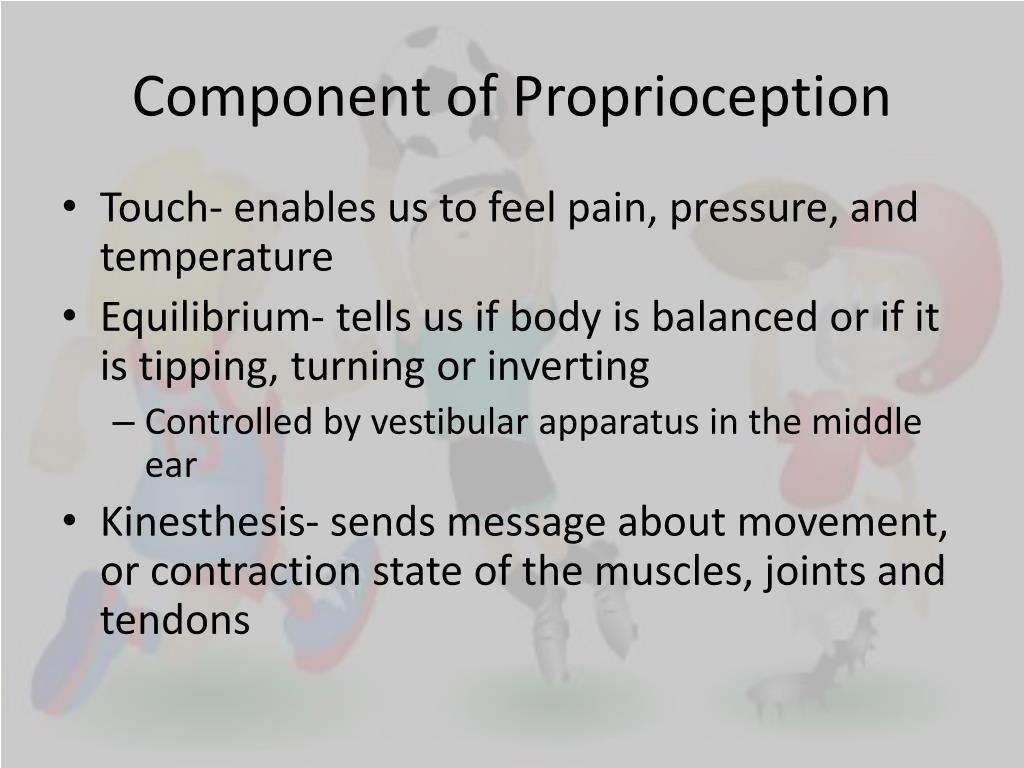 Component of Proprioception

• Touch- enables us to feel pain, pressure, and temperature
• Equilibrium- tells us if body is balanced or if it is tipping, turning or inverting
– Controlled by vestibular apparatus in the middle ear
• Kinesthesis- sends message about movement, or contraction state of the muscles, joints and tendons